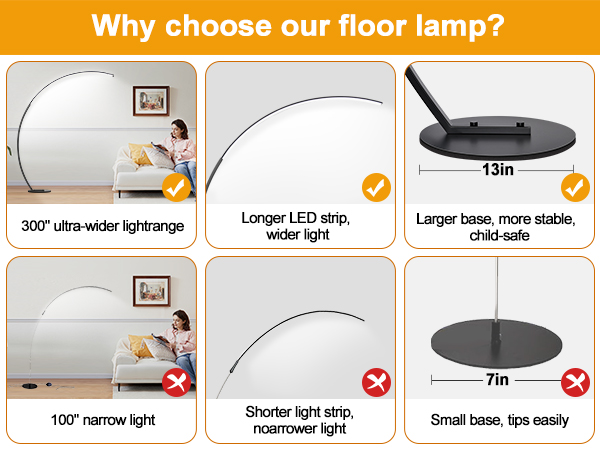 Why choose our floor lamp?

300" ultra-wider lightrange

Longer LED strip, wider light

13in

Larger base, more stable, child-safe

100" narrow light

Shorter light strip, noarrower light

7in

Small base, tips easily